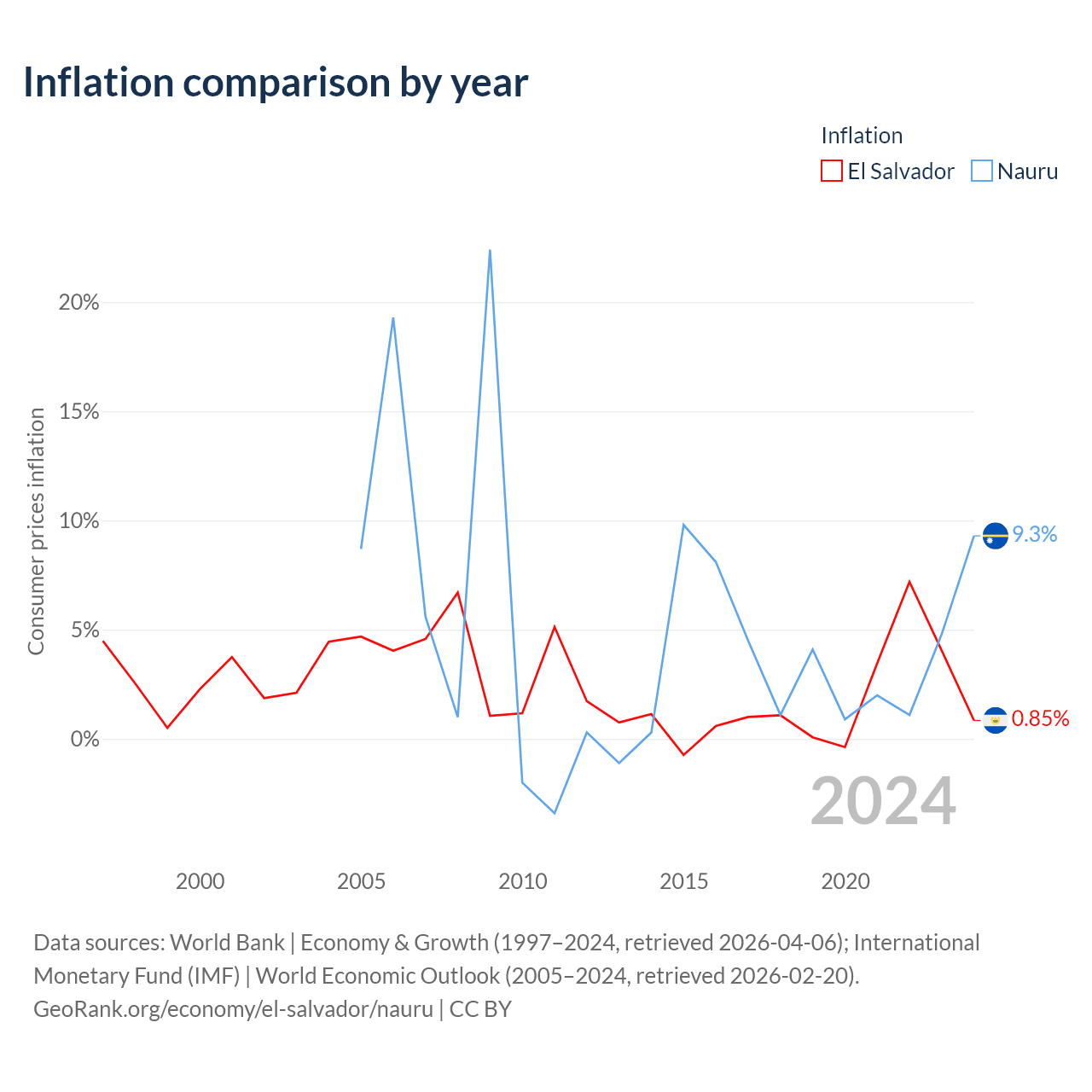 Inflation comparison by year

Inflation
El Salvador
Nauru

Consumer prices inflation

20%
15%
10%
5%
0%

9.3%
0.85%

2024

2000
2005
2010
2015
2020

Data sources: World Bank | Economy & Growth (1997–2024, retrieved 2026-04-06); International Monetary Fund (IMF) | World Economic Outlook (2005–2024, retrieved 2026-02-20).
GeoRank.org/economy/el-salvador/nauru | CC BY